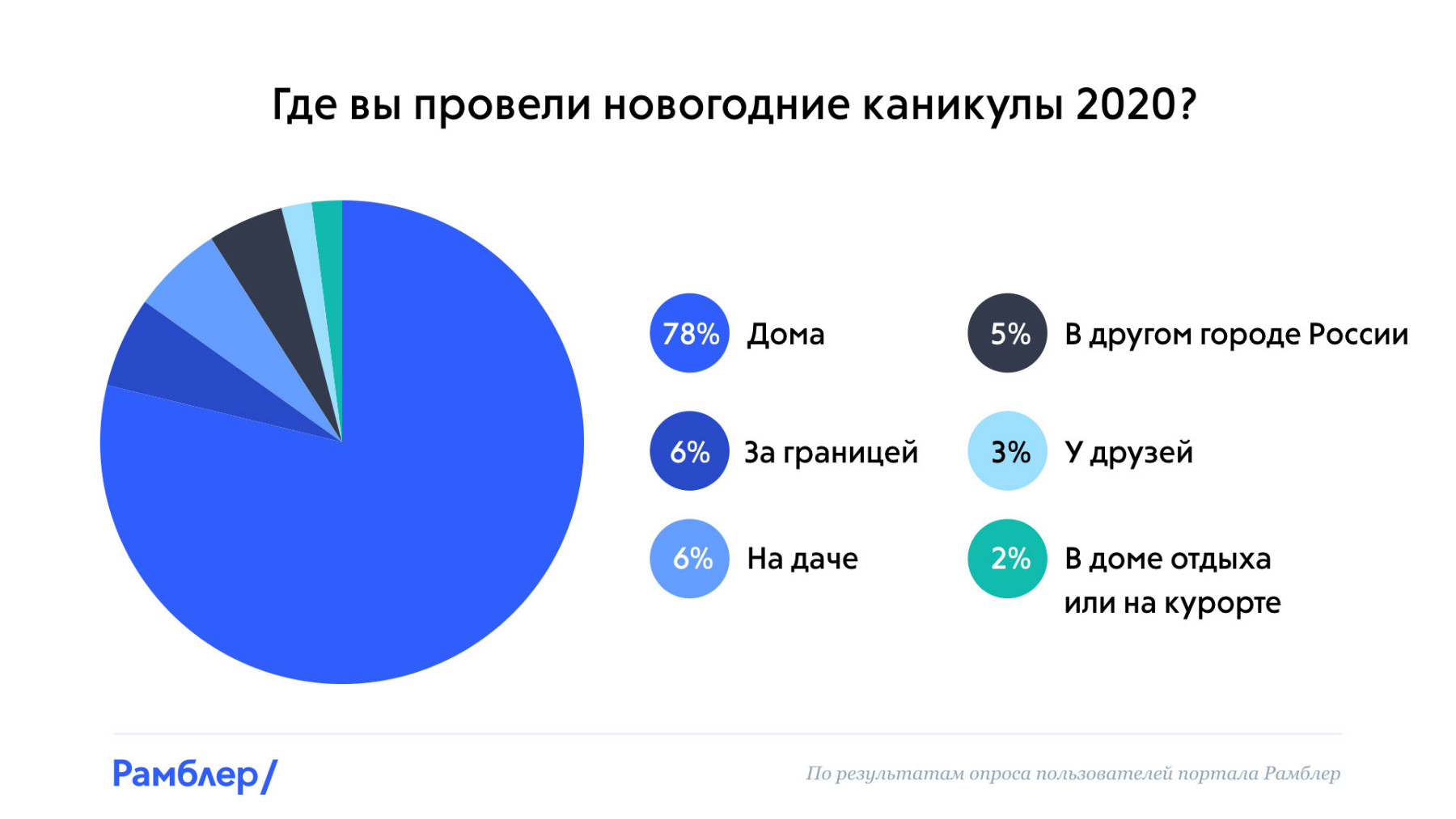 Где вы провели новогодние каникулы 2020?

78% Дома

6% За границей

6% На даче

5% В другом городе России

3% У друзей

2% В доме отдыха или на курорте

Рамблер/

По результатам опроса пользователей портала Рамблер